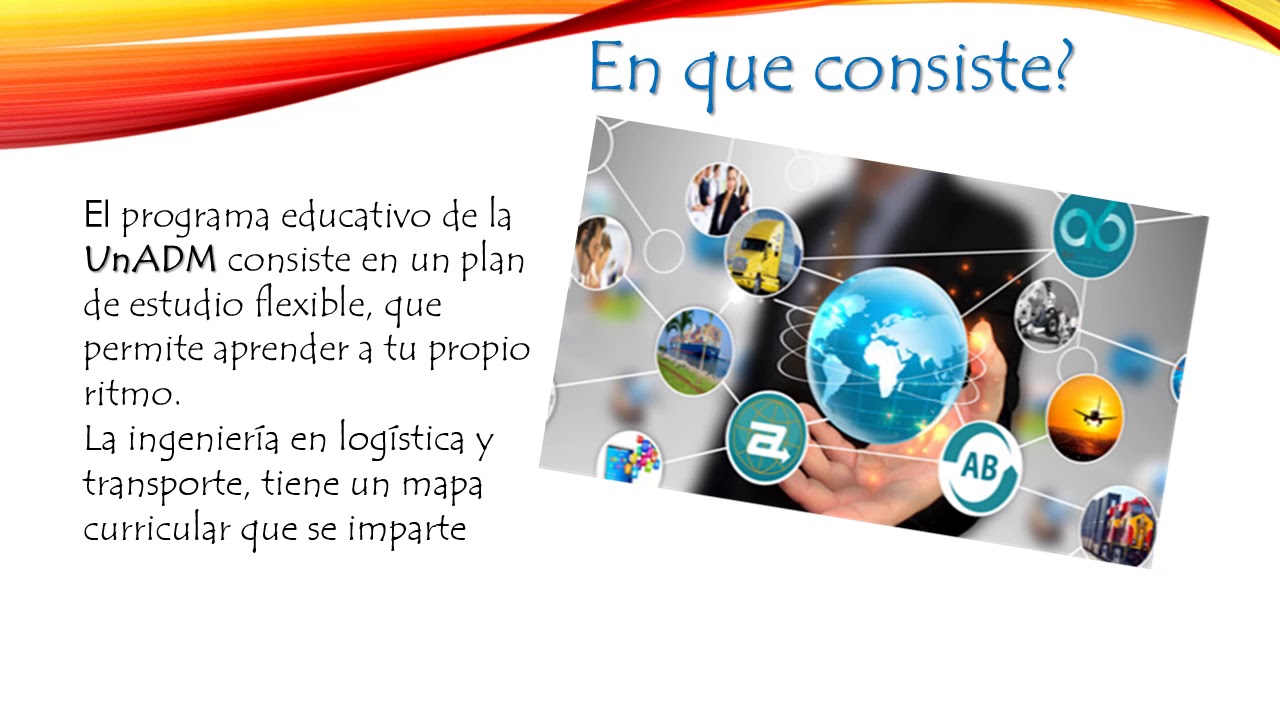 En que consiste?

El programa educativo de la UnADM consiste en un plan de estudio flexible, que permite aprender a tu propio ritmo.
La ingeniería en logística y transporte, tiene un mapa curricular que se imparte

AB